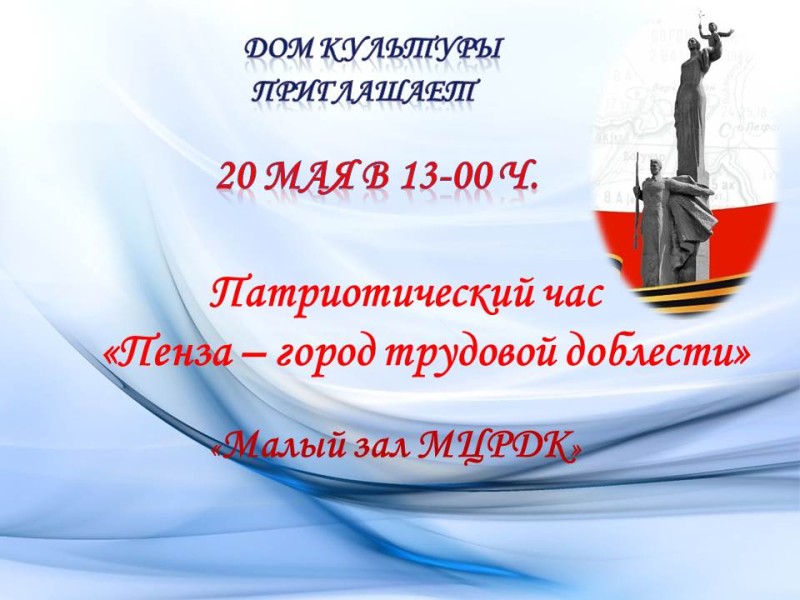 ДОМ КУЛЬТУРЫ ПРИГЛАШАЕТ

20 МАЯ В 13-00 Ч.

Патриотический час
«Пенза – город трудовой доблести»

«Малый зал МЦРДК»